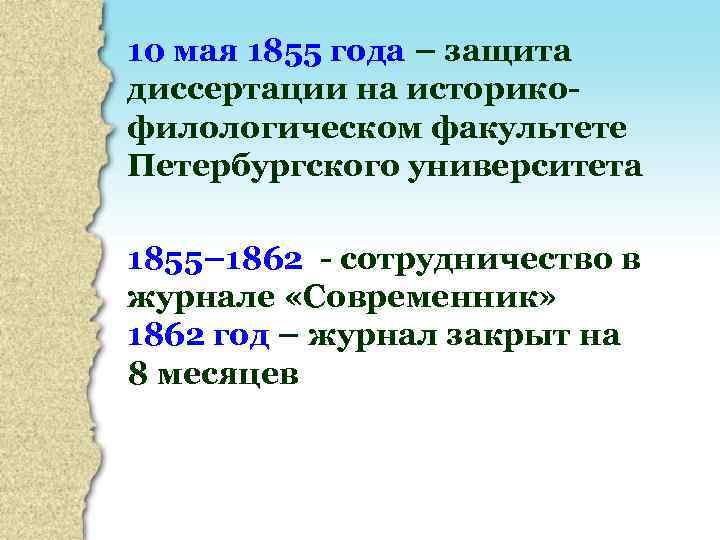 10 мая 1855 года – защита диссертации на историко-филологическом факультете Петербургского университета

1855–1862 - сотрудничество в журнале «Современник»
1862 год – журнал закрыт на 8 месяцев